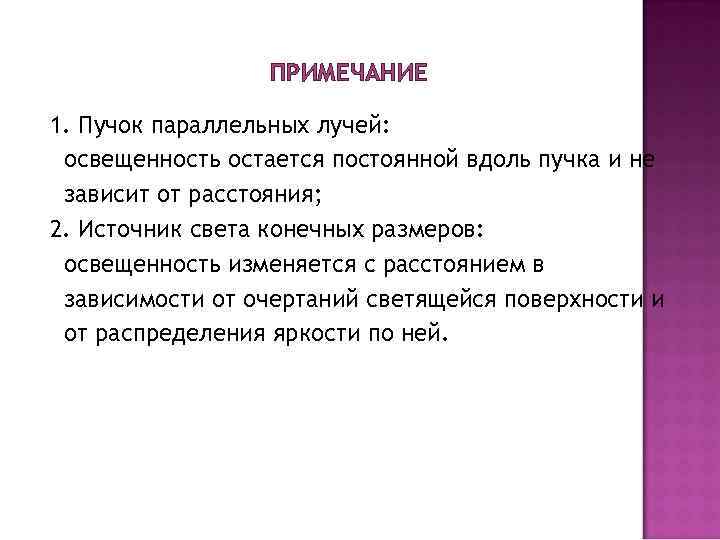 ПРИМЕЧАНИЕ

1. Пучок параллельных лучей:
освещенность остается постоянной вдоль пучка и не зависит от расстояния;

2. Источник света конечных размеров:
освещенность изменяется с расстоянием в зависимости от очертаний светящейся поверхности и от распределения яркости по ней.